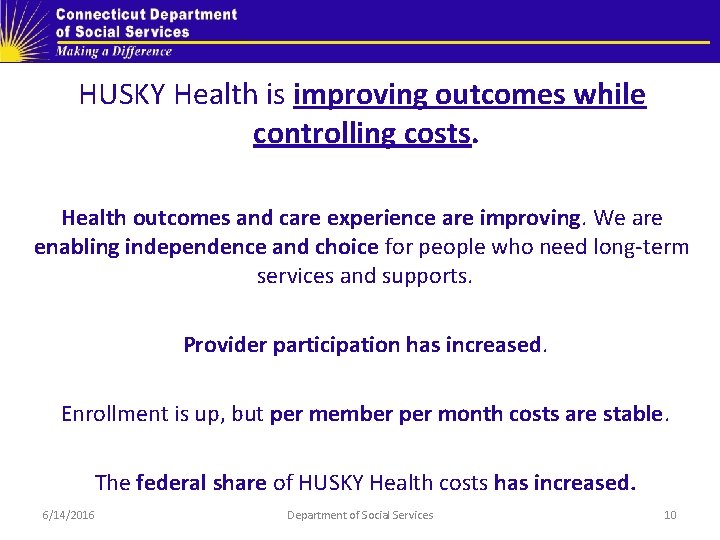 Connecticut Department of Social Services
Making a Difference

HUSKY Health is improving outcomes while controlling costs.

Health outcomes and care experience are improving. We are enabling independence and choice for people who need long-term services and supports.

Provider participation has increased.

Enrollment is up, but per member per month costs are stable.

The federal share of HUSKY Health costs has increased.

6/14/2016 Department of Social Services 10